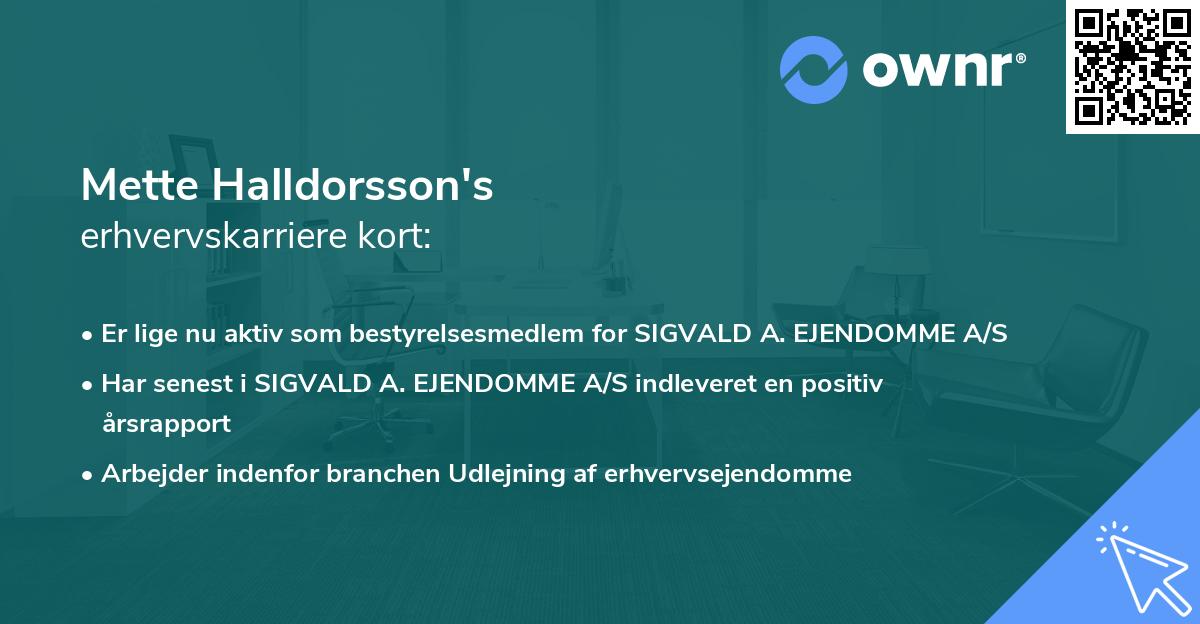 ownr®

Mette Halldorsson's
erhvervskarriere kort:

• Er lige nu aktiv som bestyrelsesmedlem for SIGVALD A. EJENDOMME A/S
• Har senest i SIGVALD A. EJENDOMME A/S indleveret en positiv årsrapport
• Arbejder indenfor branchen Udlejning af erhvervsejendomme